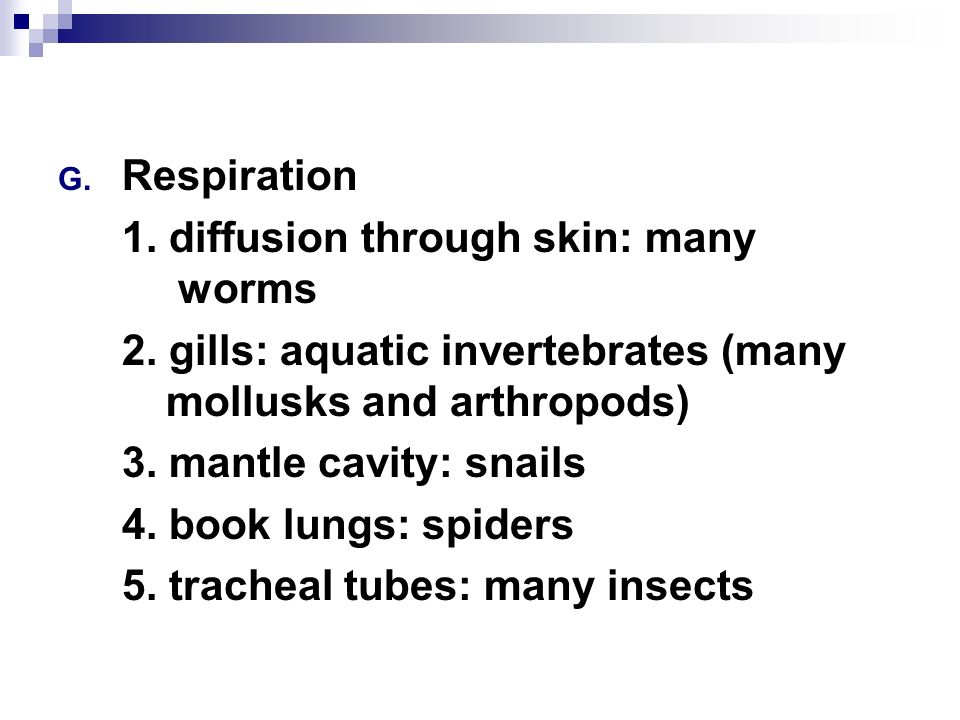 G. Respiration

1. diffusion through skin: many worms

2. gills: aquatic invertebrates (many mollusks and arthropods)

3. mantle cavity: snails

4. book lungs: spiders

5. tracheal tubes: many insects